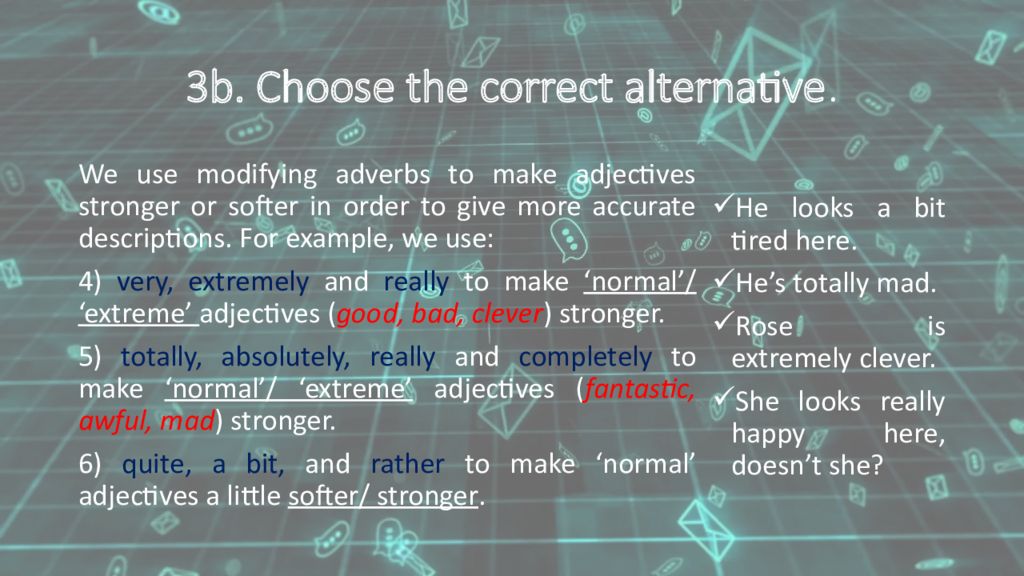 3b. Choose the correct alternative.

We use modifying adverbs to make adjectives stronger or softer in order to give more accurate descriptions. For example, we use:

4) very, extremely and really to make ‘normal’/ ‘extreme’ adjectives (good, bad, clever) stronger.

5) totally, absolutely, really and completely to make ‘normal’/ ‘extreme’ adjectives (fantastic, awful, mad) stronger.

6) quite, a bit, and rather to make ‘normal’ adjectives a little softer/ stronger.

✓He looks a bit tired here.

✓He’s totally mad.

✓Rose is extremely clever.

✓She looks really happy here, doesn’t she?